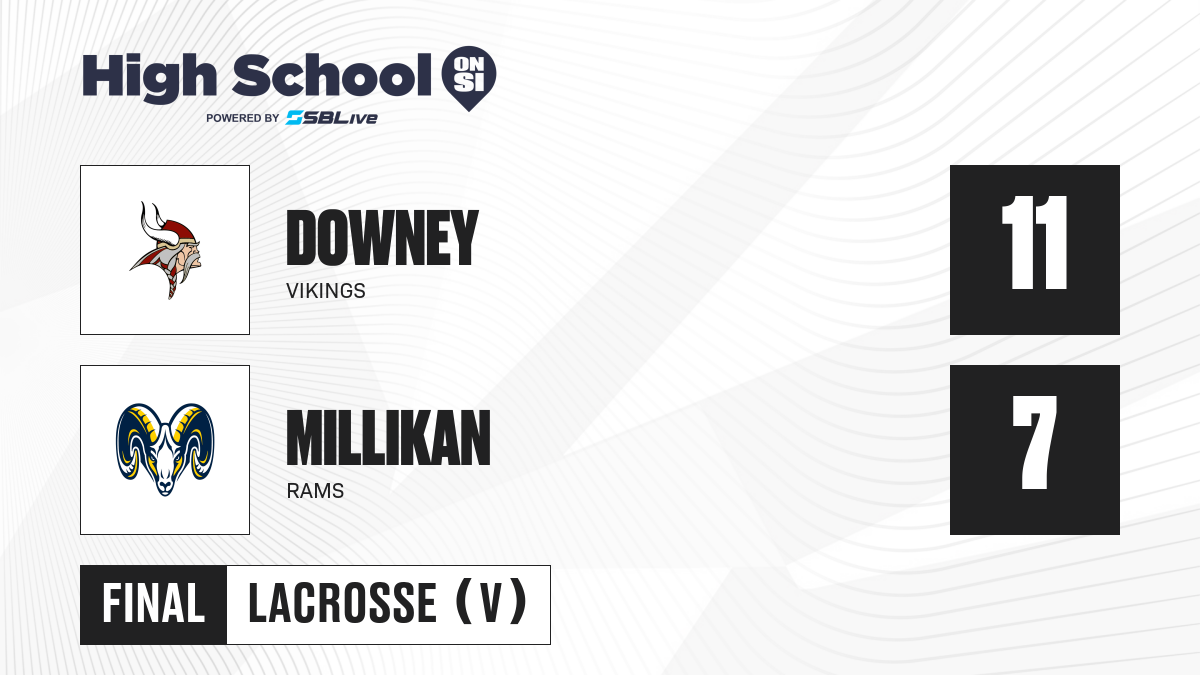 High School ON SI
POWERED BY SBLive

DOWNEY
VIKINGS
11

MILLIKAN
RAMS
7

FINAL LACROSSE (V)